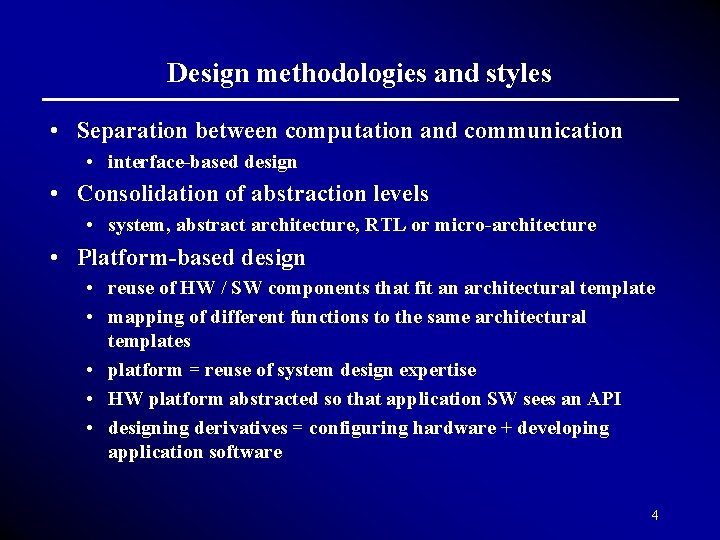 Design methodologies and styles

• Separation between computation and communication
  • interface-based design
• Consolidation of abstraction levels
  • system, abstract architecture, RTL or micro-architecture
• Platform-based design
  • reuse of HW / SW components that fit an architectural template
  • mapping of different functions to the same architectural templates
  • platform = reuse of system design expertise
  • HW platform abstracted so that application SW sees an API
  • designing derivatives = configuring hardware + developing application software

4